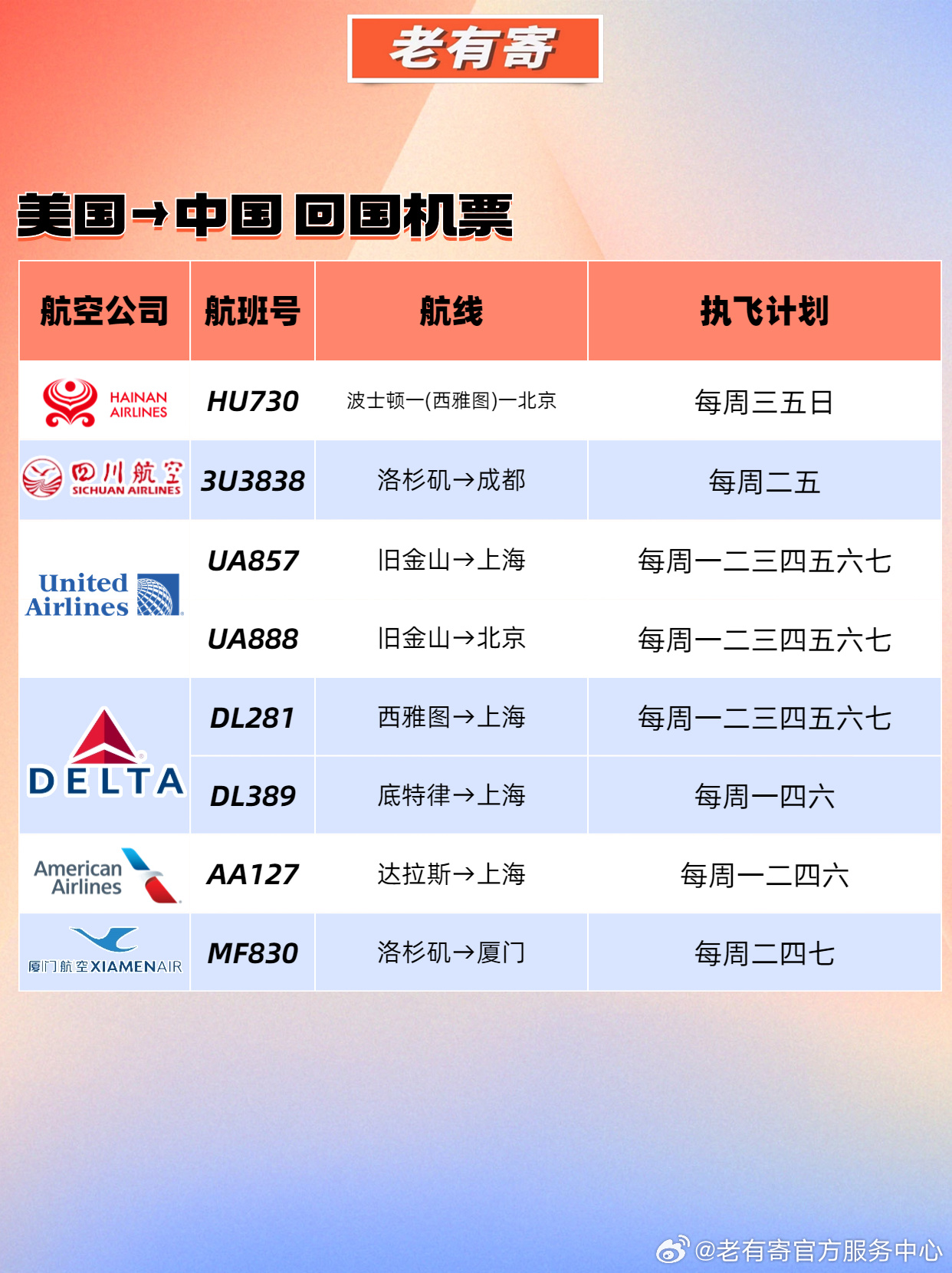 老有寄

美国→中国 回国机票

| 航空公司 | 航班号 | 航线 | 执飞计划 |
|---|---|---|---|
| HAINAN AIRLINES | HU730 | 波士顿—(西雅图)—北京 | 每周三五日 |
| 四川航空 SICHUAN AIRLINES | 3U3838 | 洛杉矶→成都 | 每周二五 |
| United Airlines | UA857 | 旧金山→上海 | 每周一二三四五六七 |
| United Airlines | UA888 | 旧金山→北京 | 每周一二三四五六七 |
| DELTA | DL281 | 西雅图→上海 | 每周一二三四五六七 |
| DELTA | DL389 | 底特律→上海 | 每周一四六 |
| American Airlines | AA127 | 达拉斯→上海 | 每周一二四六 |
| 厦门航空 XIAMENAIR | MF830 | 洛杉矶→厦门 | 每周二四七 |

@老有寄官方服务中心